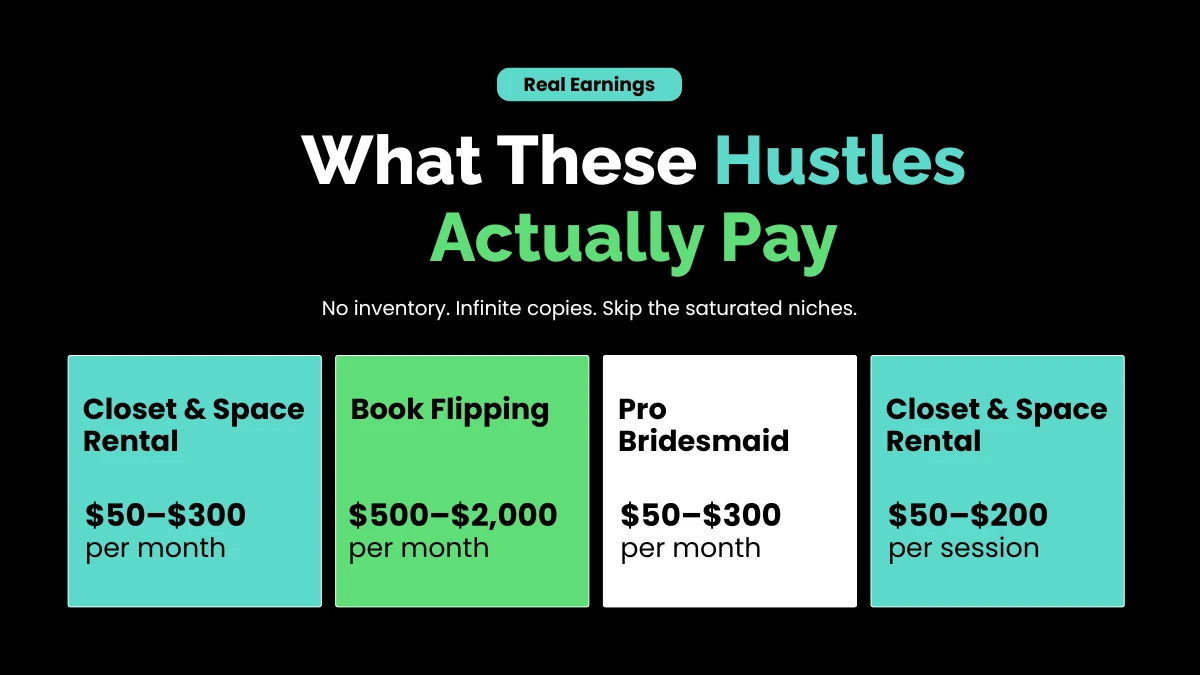 Real Earnings

What These Hustles Actually Pay

No inventory. Infinite copies. Skip the saturated niches.

Closet & Space Rental

\$50–\$300
per month

Book Flipping

\$500–\$2,000
per month

Pro Bridesmaid

\$50–\$300
per month

Closet & Space Rental

\$50–\$200
per session